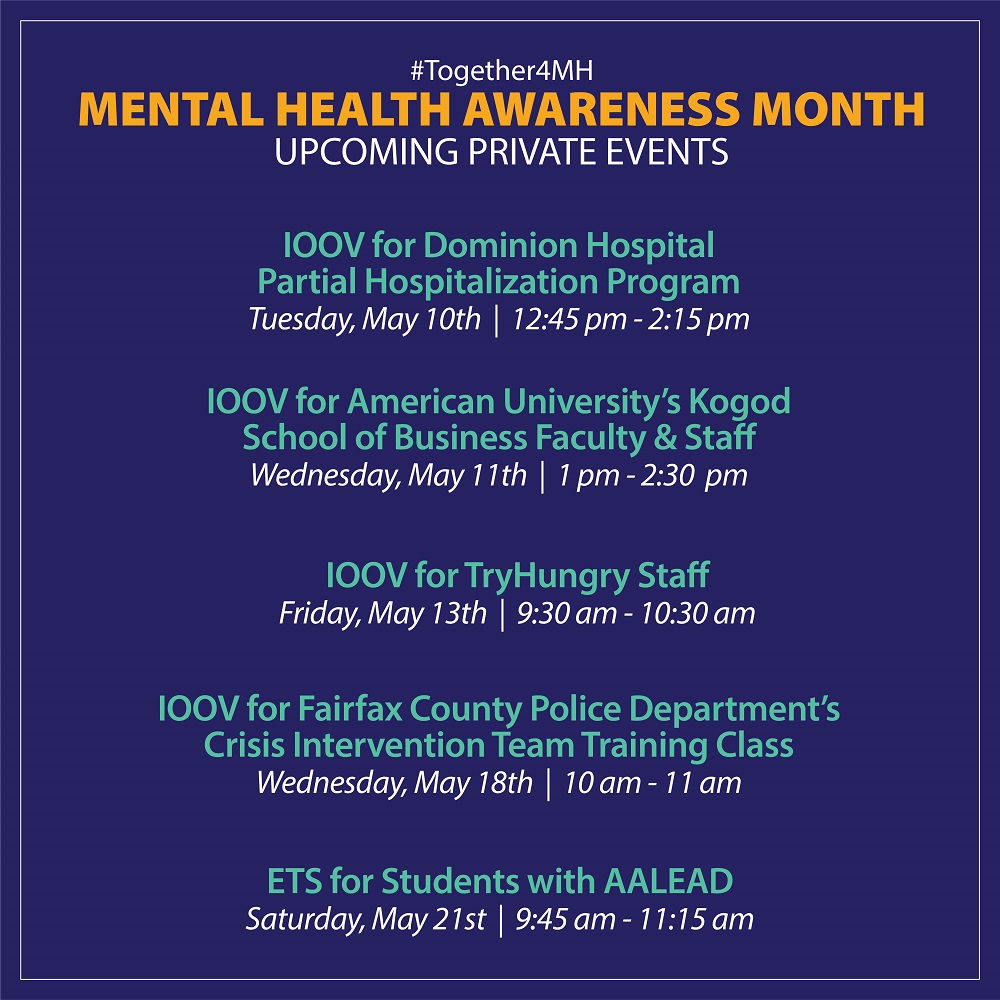 #Together4MH
MENTAL HEALTH AWARENESS MONTH
UPCOMING PRIVATE EVENTS

IOOV for Dominion Hospital Partial Hospitalization Program
Tuesday, May 10th | 12:45 pm - 2:15 pm

IOOV for American University's Kogod School of Business Faculty & Staff
Wednesday, May 11th | 1 pm - 2:30 pm

IOOV for TryHungry Staff
Friday, May 13th | 9:30 am - 10:30 am

IOOV for Fairfax County Police Department's Crisis Intervention Team Training Class
Wednesday, May 18th | 10 am - 11 am

ETS for Students with AALEAD
Saturday, May 21st | 9:45 am - 11:15 am